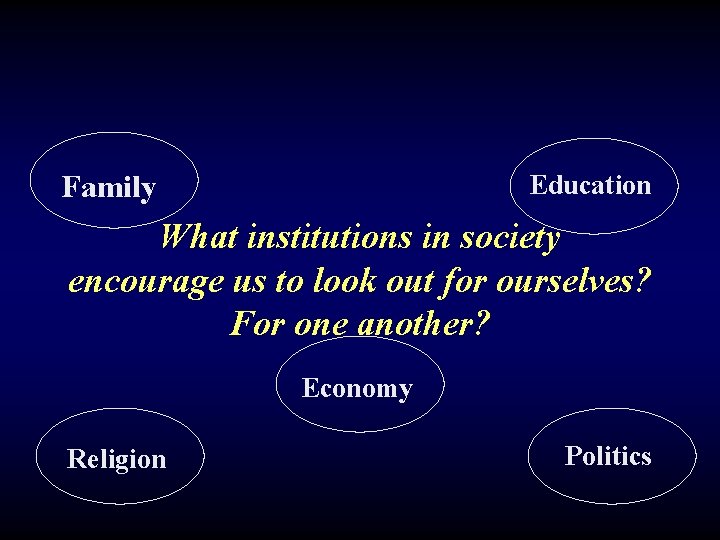 Family

Education

What institutions in society encourage us to look out for ourselves? For one another?

Economy

Religion

Politics